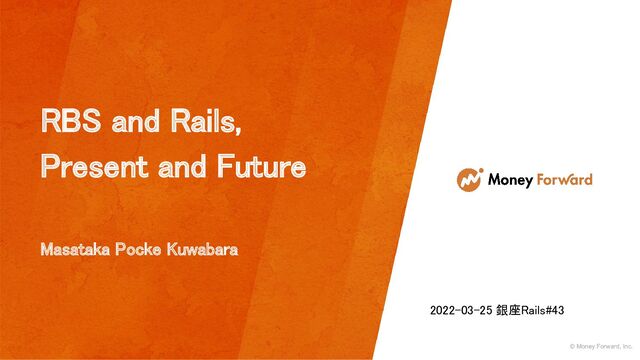 RBS and Rails, Present and Future

Masataka Pocke Kuwabara

Money Forward

2022-03-25 銀座Rails#43

© Money Forward, Inc.